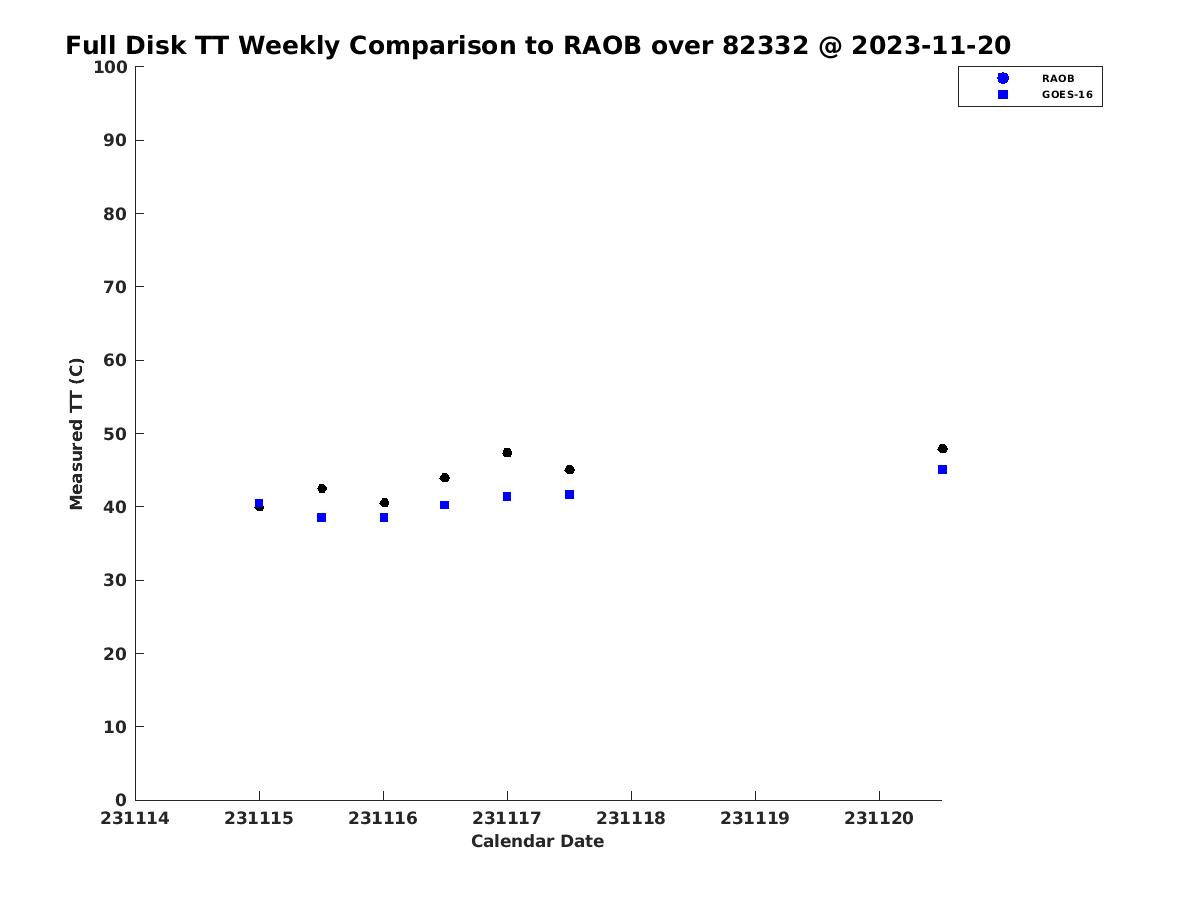 Full Disk TT Weekly Comparison to RAOB over 82332 @ 2023-11-20

RAOB
GOES-16

Measured TT (C)

100
90
80
70
60
50
40
30
20
10
0

231114 231115 231116 231117 231118 231119 231120

Calendar Date